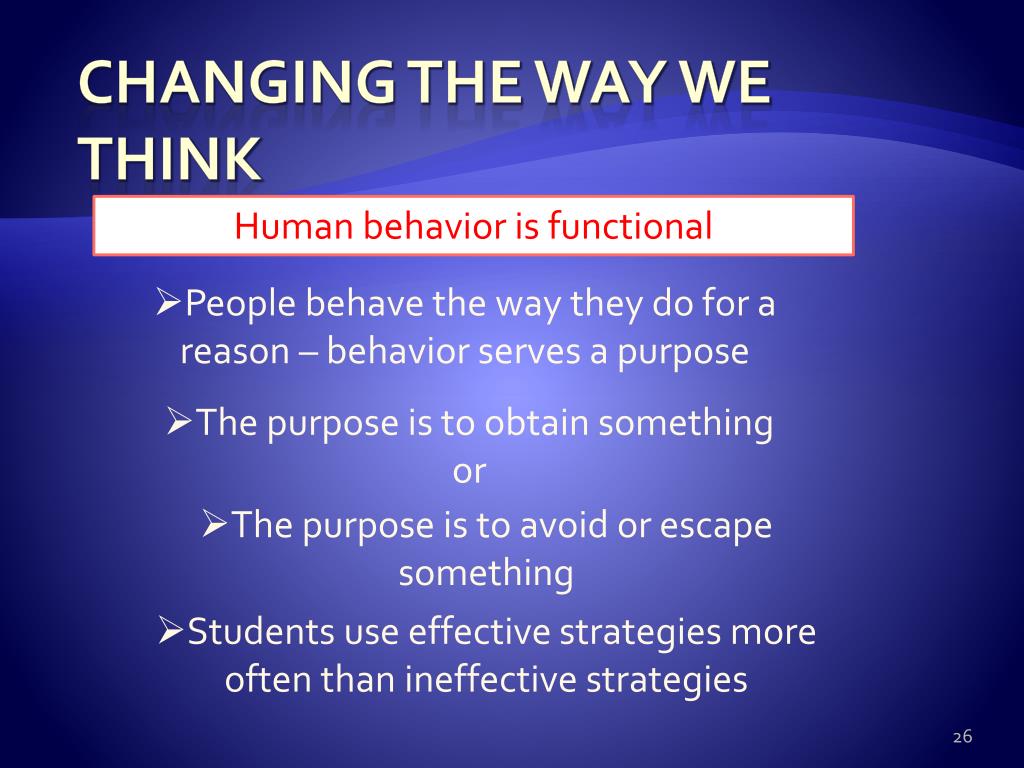 CHANGING THE WAY WE THINK

Human behavior is functional

➢People behave the way they do for a reason – behavior serves a purpose

➢The purpose is to obtain something
or
➢The purpose is to avoid or escape something

➢Students use effective strategies more often than ineffective strategies

26